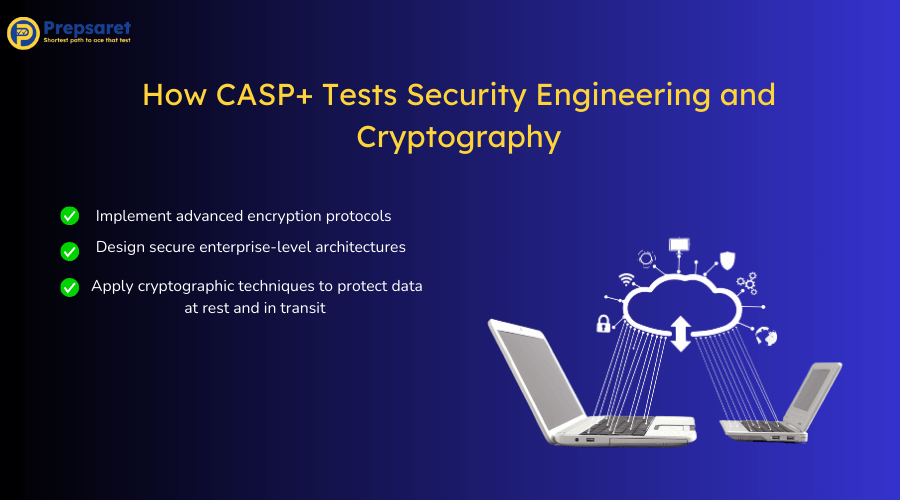 Prepsaret
Shortest path to ace that test

How CASP+ Tests Security Engineering and Cryptography

Implement advanced encryption protocols

Design secure enterprise-level architectures

Apply cryptographic techniques to protect data at rest and in transit